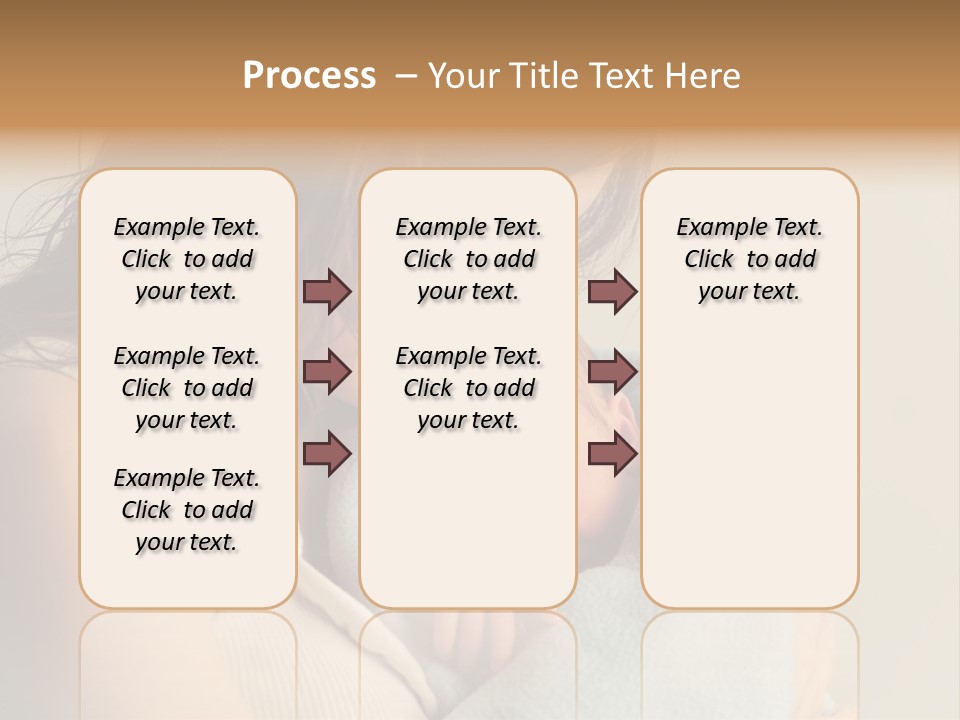 Process – Your Title Text Here

Example Text. Click to add your text.

Example Text. Click to add your text.

Example Text. Click to add your text.

Example Text. Click to add your text.

Example Text. Click to add your text.

Example Text. Click to add your text.